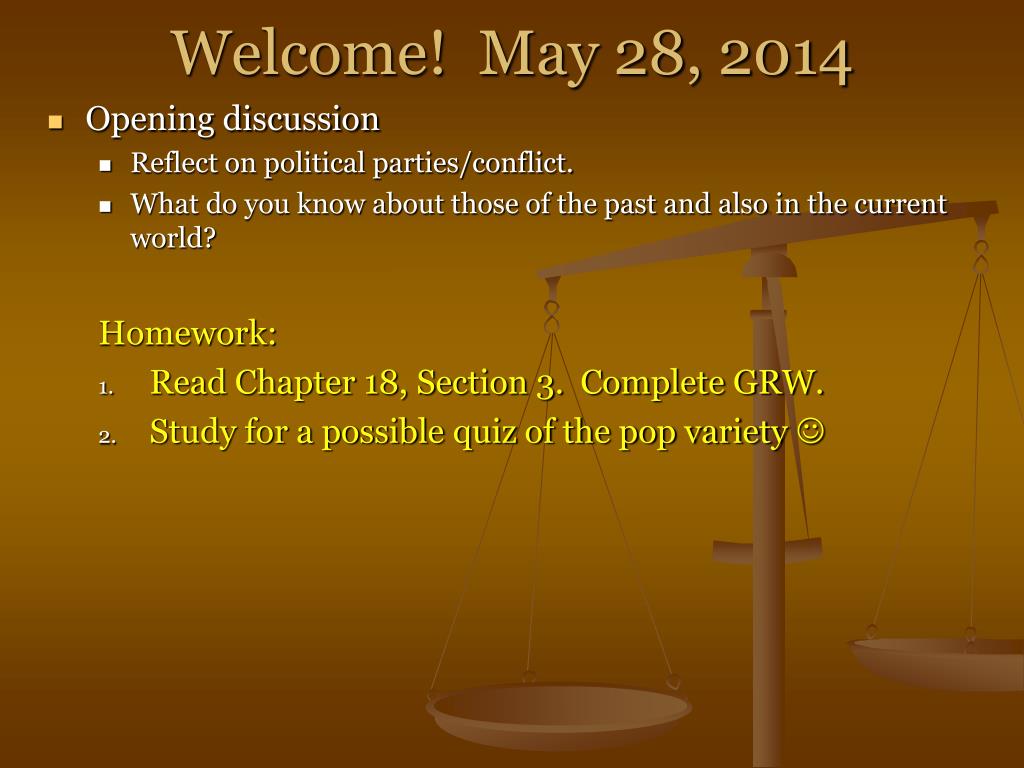 Welcome!  May 28, 2014

- Opening discussion
  - Reflect on political parties/conflict.
  - What do you know about those of the past and also in the current world?

Homework:

1. Read Chapter 18, Section 3.  Complete GRW.
2. Study for a possible quiz of the pop variety ☺